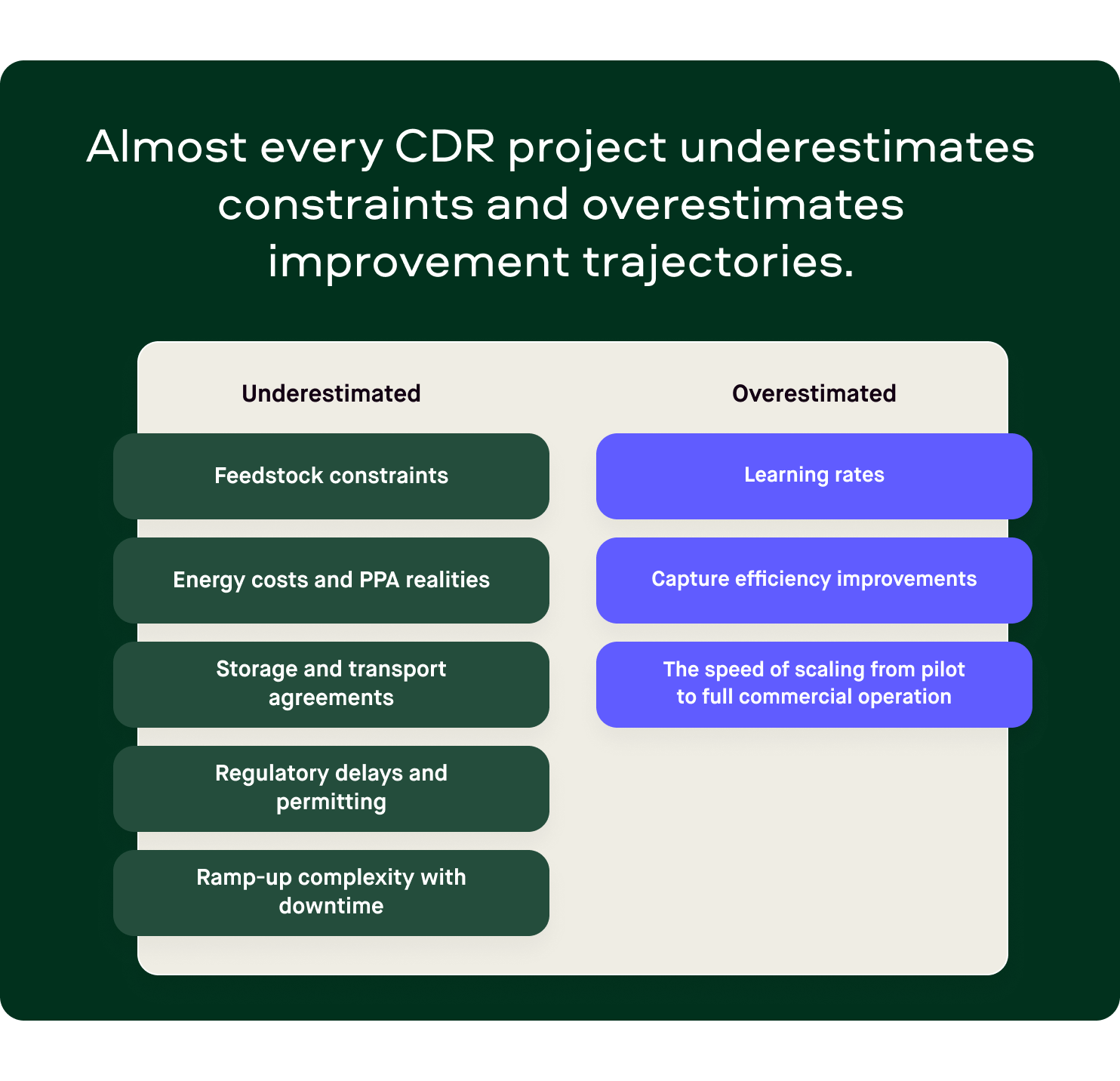 Almost every CDR project underestimates constraints and overestimates improvement trajectories.

Underestimated

Feedstock constraints

Energy costs and PPA realities

Storage and transport agreements

Regulatory delays and permitting

Ramp-up complexity with downtime

Overestimated

Learning rates

Capture efficiency improvements

The speed of scaling from pilot to full commercial operation